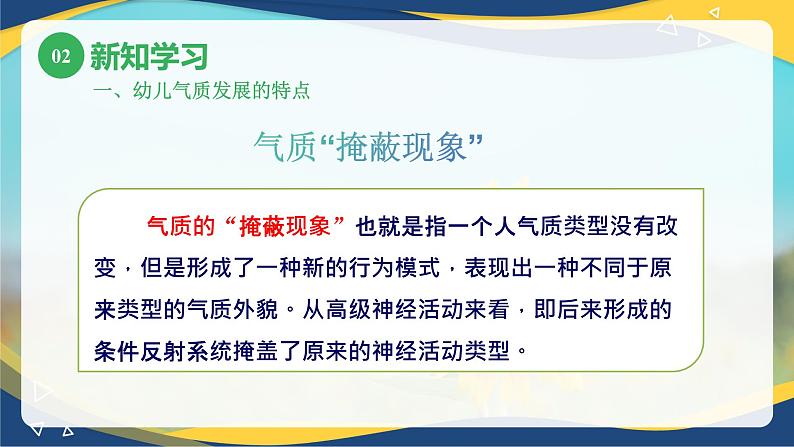 02 新知学习

一、幼儿气质发展的特点

气质“掩蔽现象”

气质的“掩蔽现象”也就是指一个人气质类型没有改变，但是形成了一种新的行为模式，表现出一种不同于原来类型的气质外貌。从高级神经活动来看，即后来形成的条件反射系统掩盖了原来的神经活动类型。